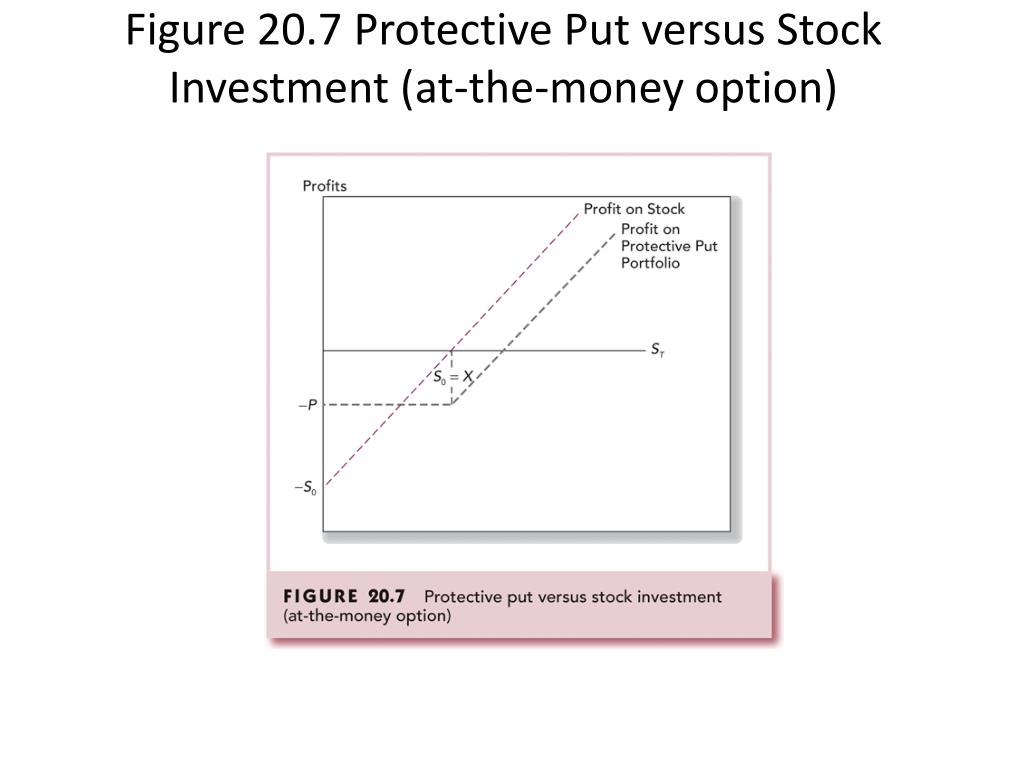 Figure 20.7 Protective Put versus Stock Investment (at-the-money option)

Profits

Profit on Stock

Profit on Protective Put Portfolio

$S_T$

$S_0 = X$

$-P$

$-S_0$

FIGURE 20.7 Protective put versus stock investment (at-the-money option)